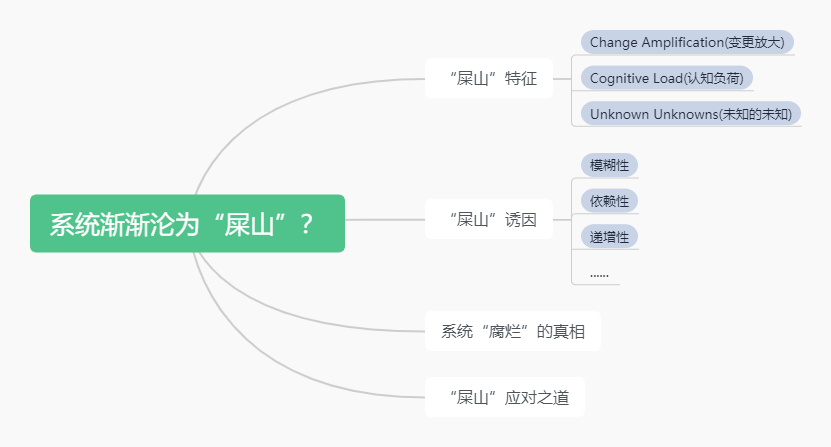 系统渐渐沦为“屎山”？

“屎山”特征

Change Amplification(变更放大)

Cognitive Load(认知负荷)

Unknown Unknowns(未知的未知)

“屎山”诱因

模糊性

依赖性

递增性

......

系统“腐烂”的真相

“屎山”应对之道